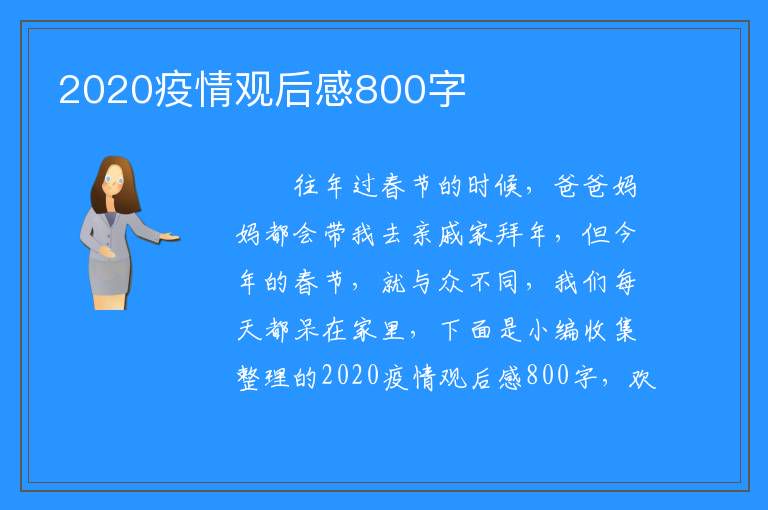 2020疫情观后感800字

往年过春节的时候，爸爸妈妈都会带我去亲戚家拜年，但今年的春节，就与众不同，我们每天都呆在家里，下面是小编收集整理的2020疫情观后感800字，欢